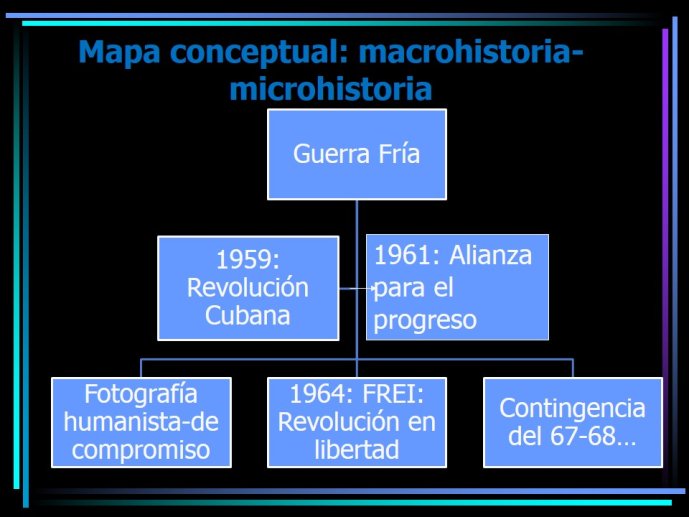 Mapa conceptual: macrohistoria-microhistoria

Guerra Fría

1959: Revolución Cubana

1961: Alianza para el progreso

Fotografía humanista-de compromiso

1964: FREI: Revolución en libertad

Contingencia del 67-68…